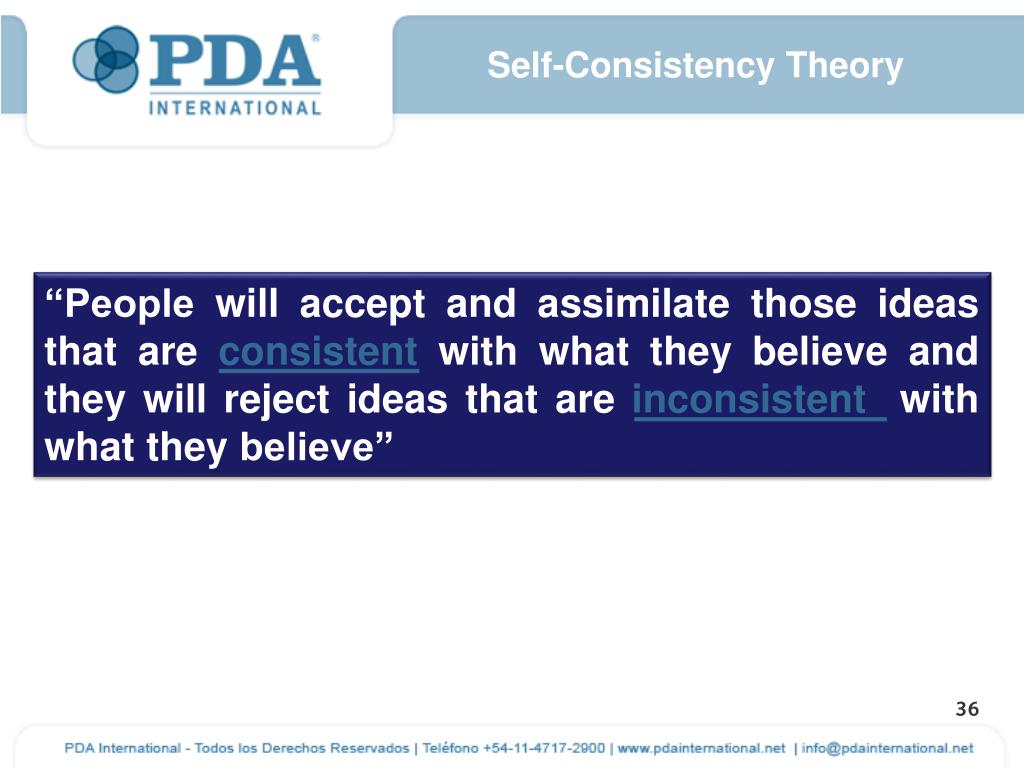 PDA®
INTERNATIONAL

Self-Consistency Theory

“People will accept and assimilate those ideas that are consistent with what they believe and they will reject ideas that are inconsistent with what they believe”

36

PDA International - Todos los Derechos Reservados | Teléfono +54-11-4717-2900 | www.pdainternational.net | info@pdainternational.net